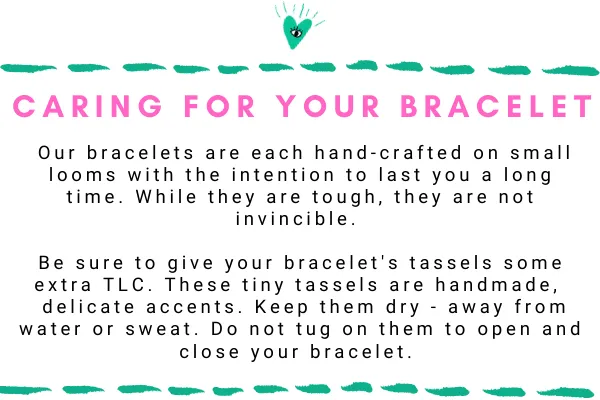 CARING FOR YOUR BRACELET

Our bracelets are each hand-crafted on small looms with the intention to last you a long time. While they are tough, they are not invincible.

Be sure to give your bracelet's tassels some extra TLC. These tiny tassels are handmade, delicate accents. Keep them dry - away from water or sweat. Do not tug on them to open and close your bracelet.